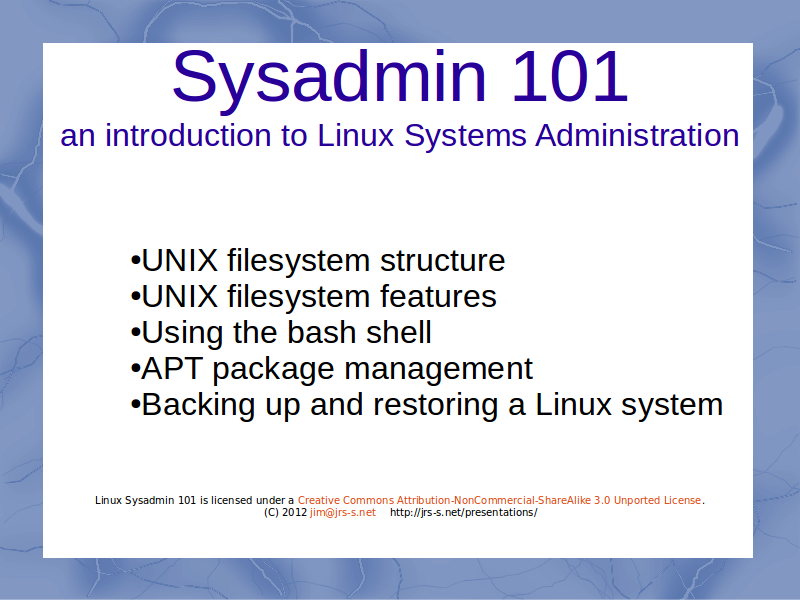 Sysadmin 101

an introduction to Linux Systems Administration

•UNIX filesystem structure
•UNIX filesystem features
•Using the bash shell
•APT package management
•Backing up and restoring a Linux system

Linux Sysadmin 101 is licensed under a Creative Commons Attribution-NonCommercial-ShareAlike 3.0 Unported License.
(C) 2012 jim@jrs-s.net http://jrs-s.net/presentations/